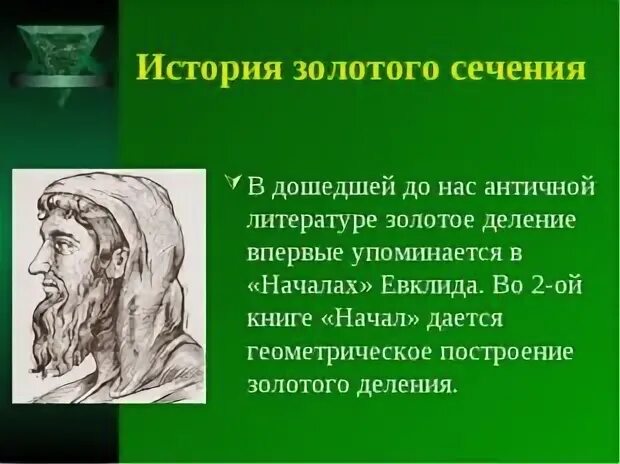 История золотого сечения

В дошедшей до нас античной литературе золотое деление впервые упоминается в «Началах» Евклида. Во 2-ой книге «Начал» дается геометрическое построение золотого деления.